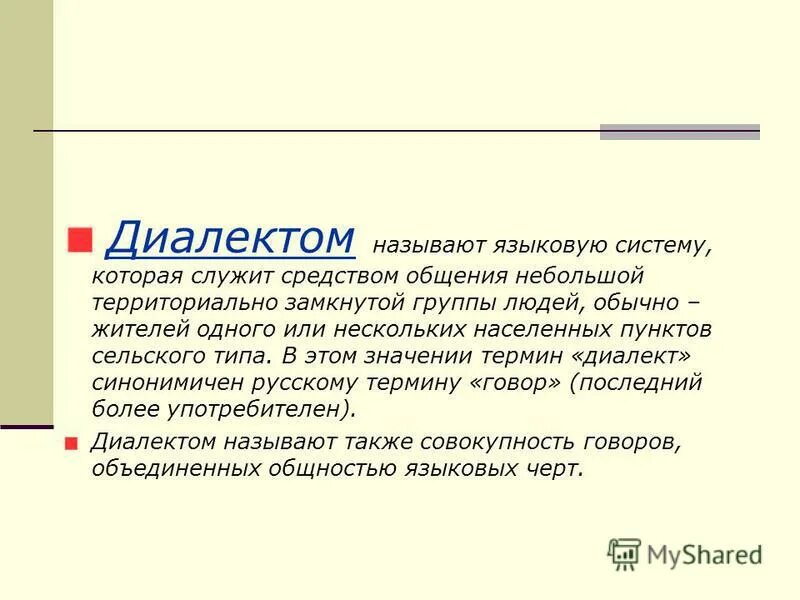 Диалектом называют языковую систему, которая служит средством общения небольшой территориально замкнутой группы людей, обычно – жителей одного или нескольких населенных пунктов сельского типа. В этом значении термин «диалект» синонимичен русскому термину «говор» (последний более употребителен).

Диалектом называют также совокупность говоров, объединенных общностью языковых черт.

MyShared